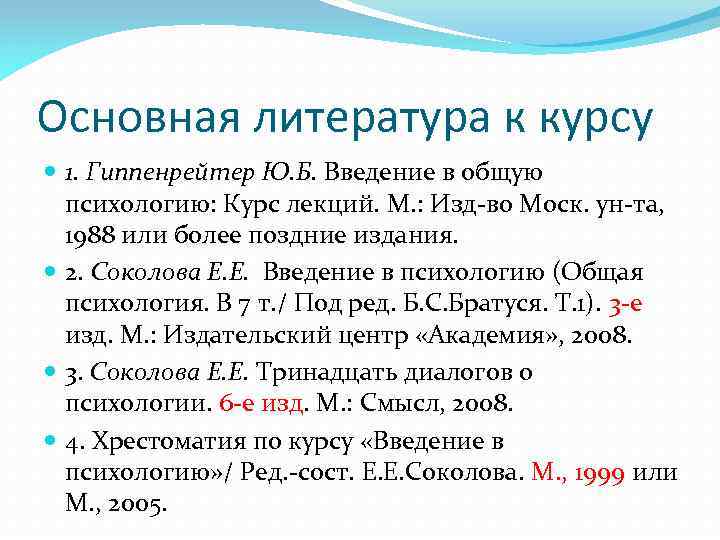 Основная литература к курсу

1. Гиппенрейтер Ю.Б. Введение в общую психологию: Курс лекций. М.: Изд-во Моск. ун-та, 1988 или более поздние издания.

2. Соколова Е.Е. Введение в психологию (Общая психология. В 7 т./ Под ред. Б.С.Братуся. Т.1). 3-е изд. М.: Издательский центр «Академия», 2008.

3. Соколова Е.Е. Тринадцать диалогов о психологии. 6-е изд. М.: Смысл, 2008.

4. Хрестоматия по курсу «Введение в психологию»/ Ред.-сост. Е.Е.Соколова. М., 1999 или М., 2005.